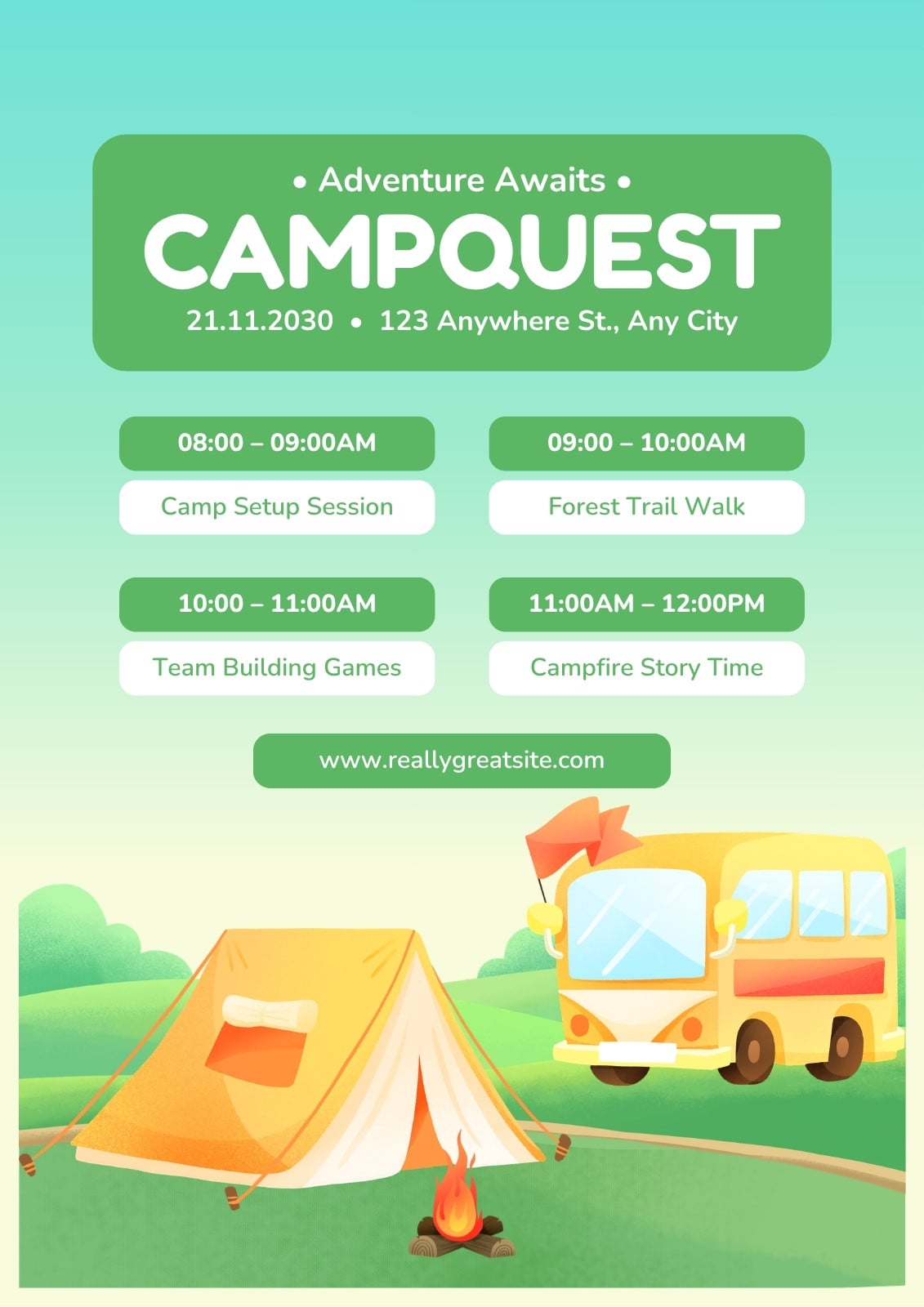 • Adventure Awaits •

CAMPQUEST

21.11.2030 • 123 Anywhere St., Any City

08:00 – 09:00AM

Camp Setup Session

09:00 – 10:00AM

Forest Trail Walk

10:00 – 11:00AM

Team Building Games

11:00AM – 12:00PM

Campfire Story Time

www.reallygreatsite.com